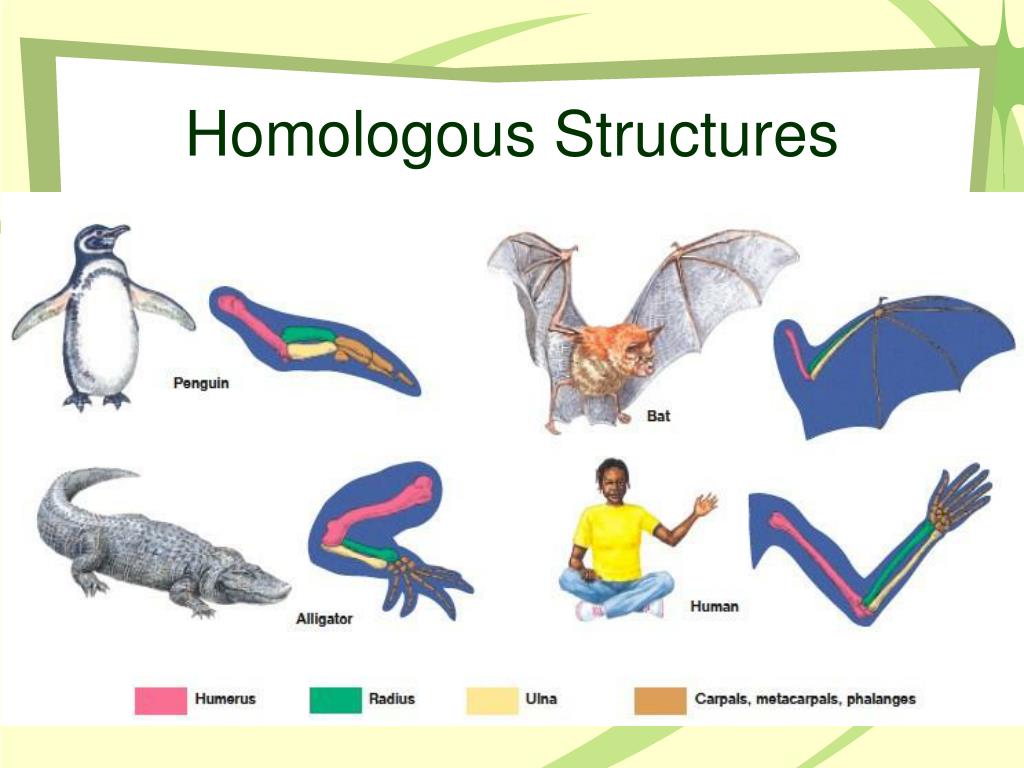 Homologous Structures

Penguin

Bat

Alligator

Human

Humerus

Radius

Ulna

Carpals, metacarpals, phalanges